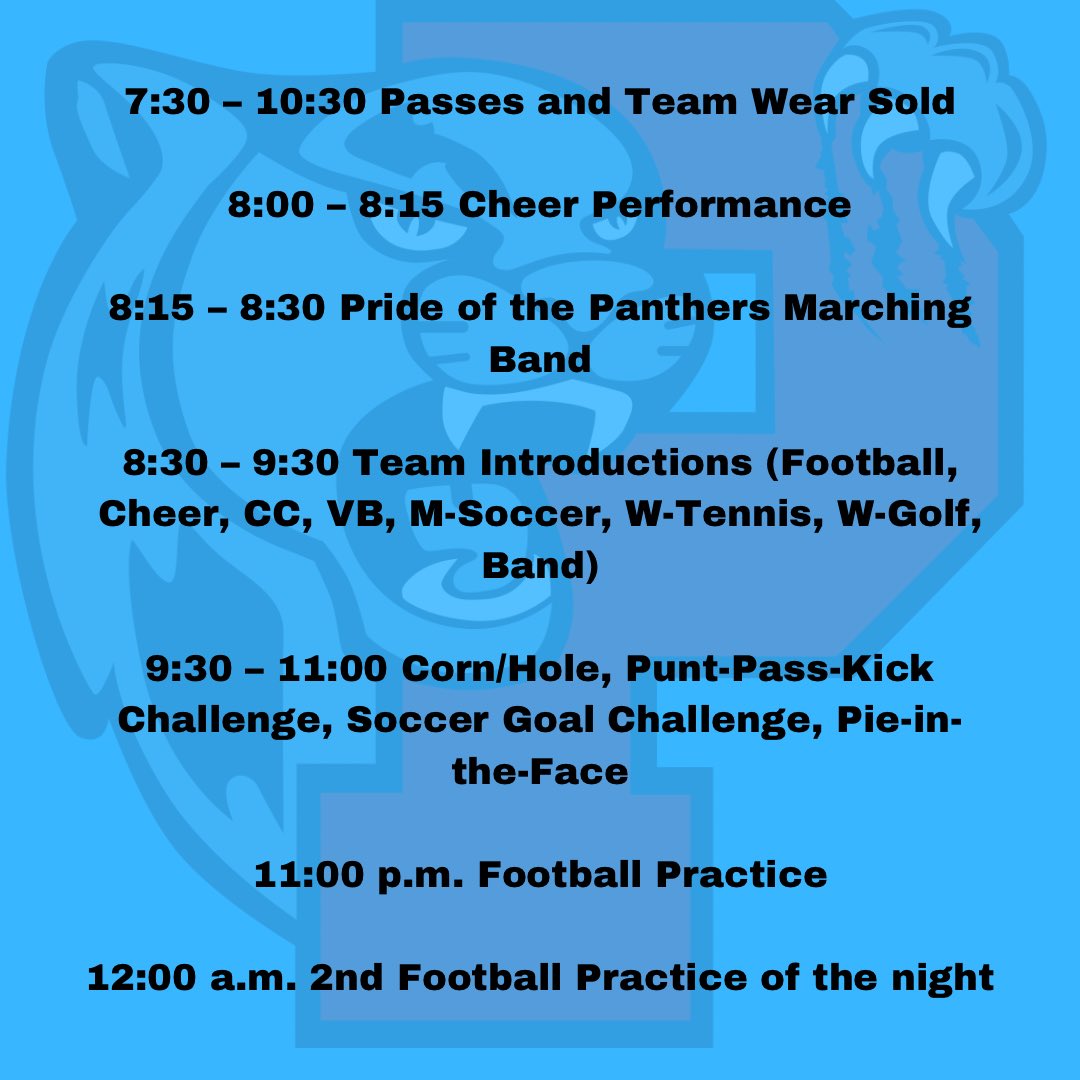 7:30 – 10:30 Passes and Team Wear Sold

8:00 – 8:15 Cheer Performance

8:15 – 8:30 Pride of the Panthers Marching Band

8:30 – 9:30 Team Introductions (Football, Cheer, CC, VB, M-Soccer, W-Tennis, W-Golf, Band)

9:30 – 11:00 Corn/Hole, Punt-Pass-Kick Challenge, Soccer Goal Challenge, Pie-in-the-Face

11:00 p.m. Football Practice

12:00 a.m. 2nd Football Practice of the night